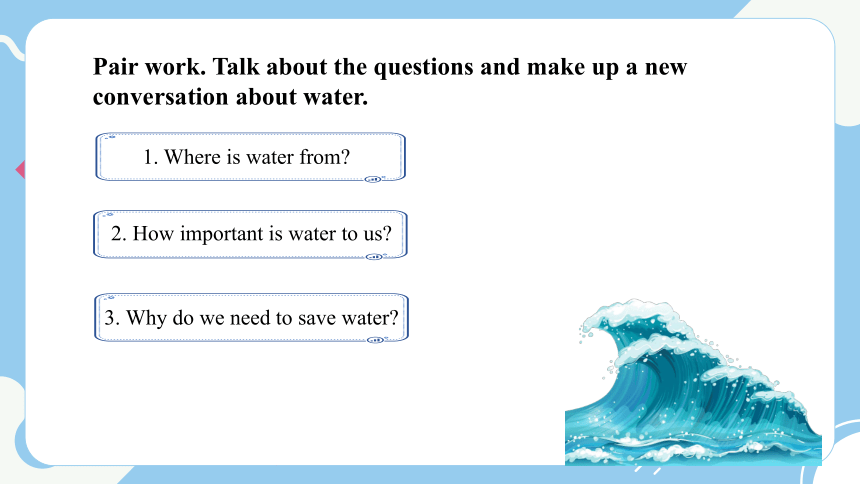 Pair work. Talk about the questions and make up a new conversation about water.

1. Where is water from?

2. How important is water to us?

3. Why do we need to save water?